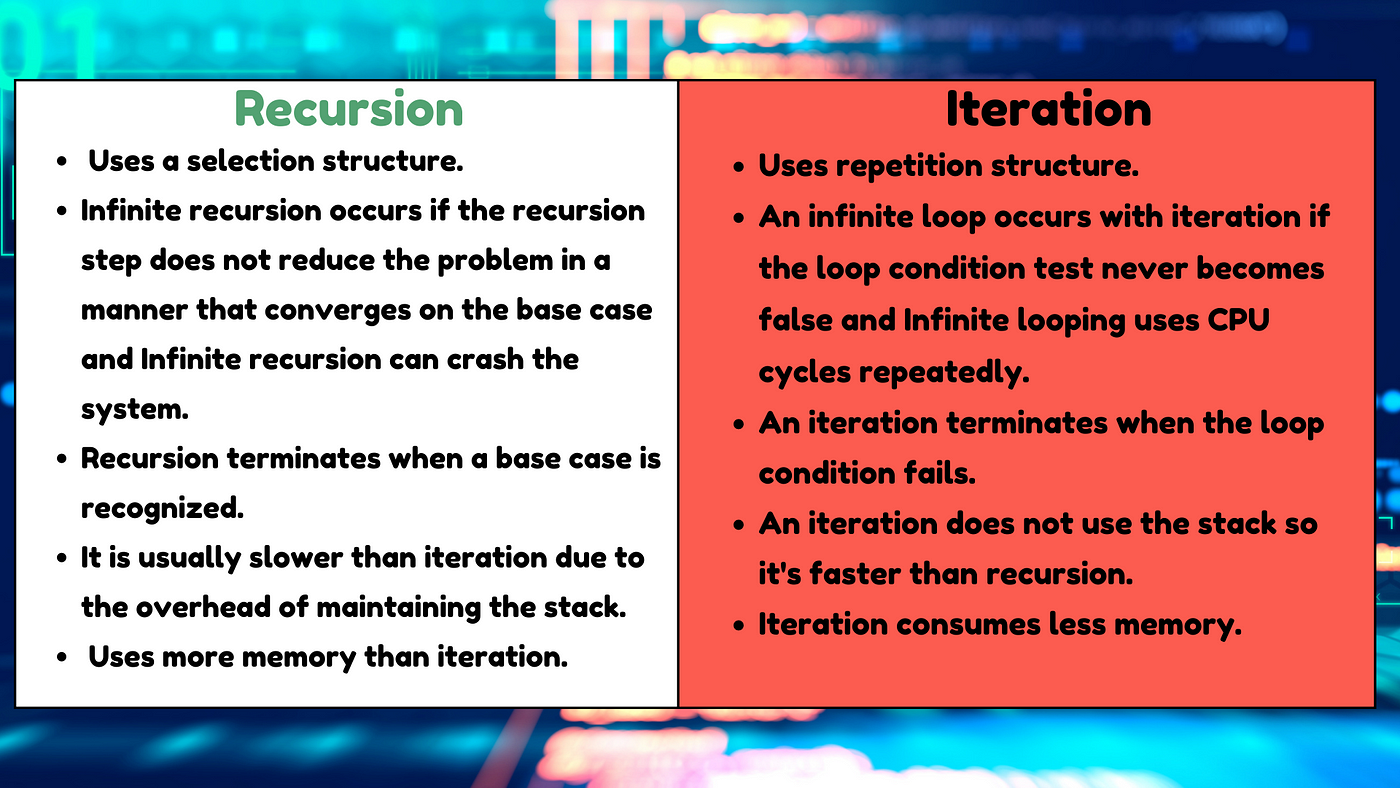 Recursion

- Uses a selection structure.
- Infinite recursion occurs if the recursion step does not reduce the problem in a manner that converges on the base case and Infinite recursion can crash the system.
- Recursion terminates when a base case is recognized.
- It is usually slower than iteration due to the overhead of maintaining the stack.
- Uses more memory than iteration.

Iteration

- Uses repetition structure.
- An infinite loop occurs with iteration if the loop condition test never becomes false and Infinite looping uses CPU cycles repeatedly.
- An iteration terminates when the loop condition fails.
- An iteration does not use the stack so it's faster than recursion.
- Iteration consumes less memory.